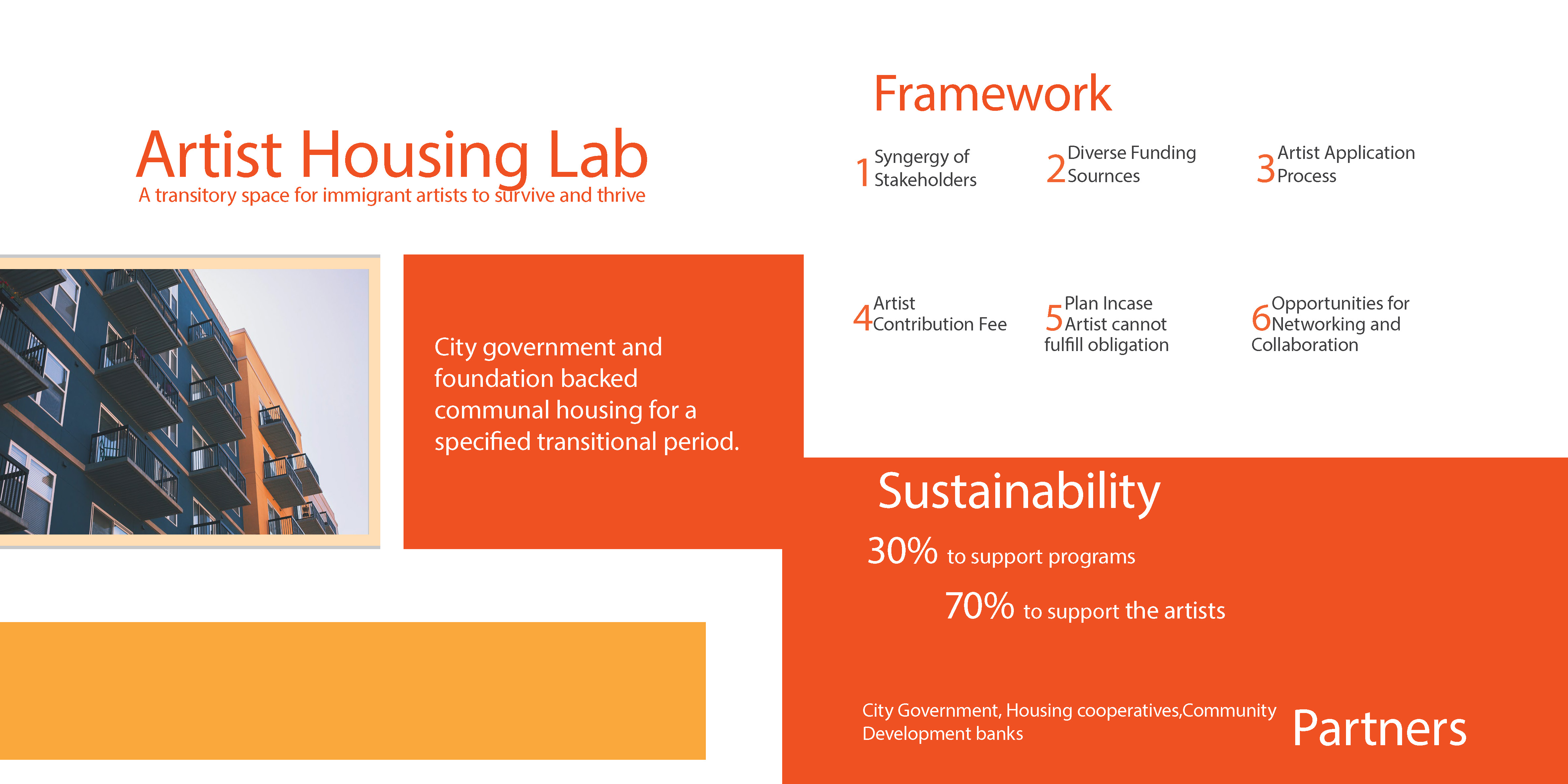 Artist Housing Lab
A transitory space for immigrant artists to survive and thrive

City government and foundation backed communal housing for a specified transitional period.

Framework

1 Syngergy of Stakeholders

2 Diverse Funding Sournces

3 Artist Application Process

4 Artist Contribution Fee

5 Plan Incase Artist cannot fulfill obligation

6 Opportunities for Networking and Collaboration

Sustainability

30% to support programs

70% to support the artists

City Government, Housing cooperatives,Community Development banks

Partners